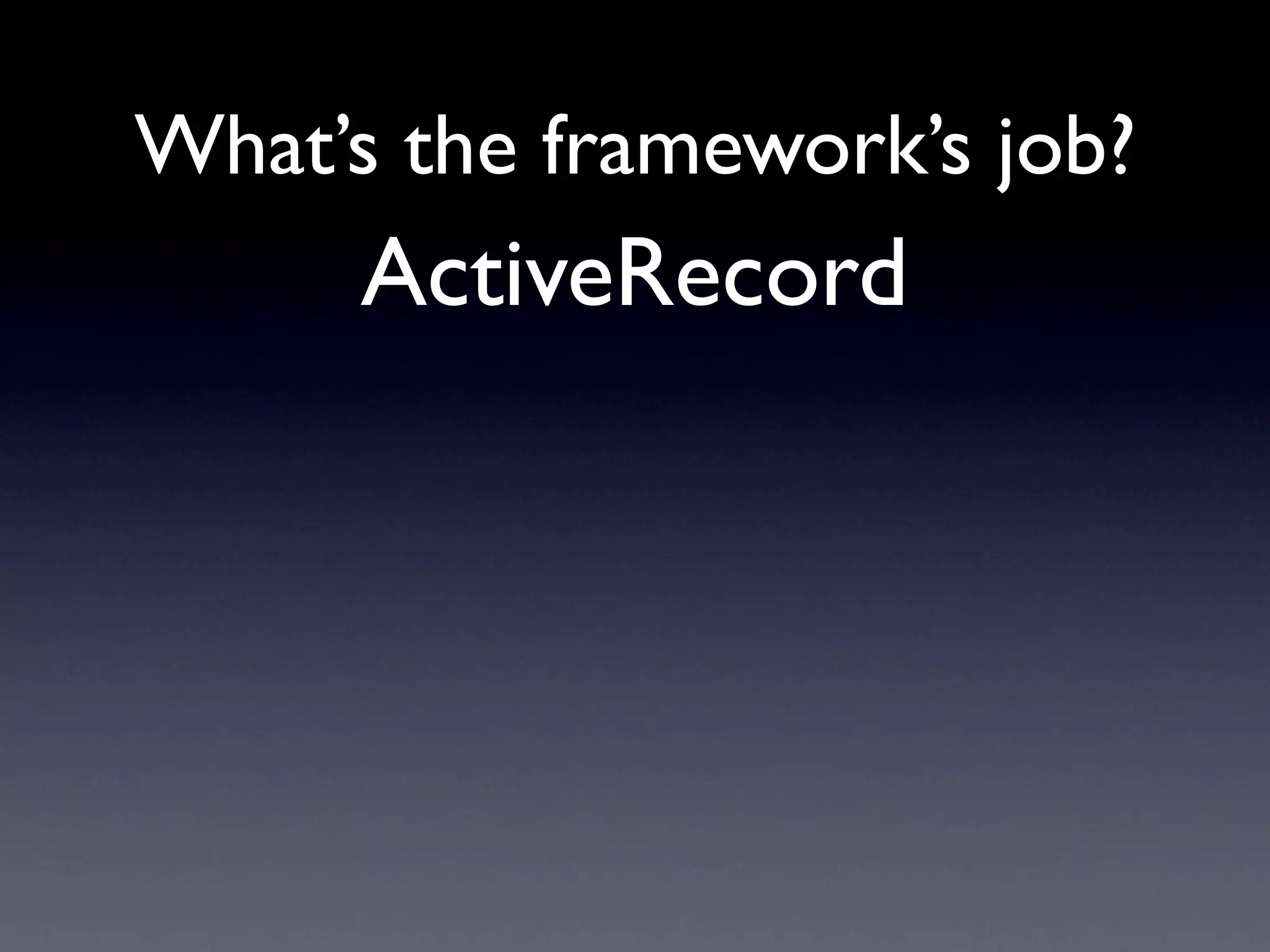 What’s the framework’s job?
ActiveRecord